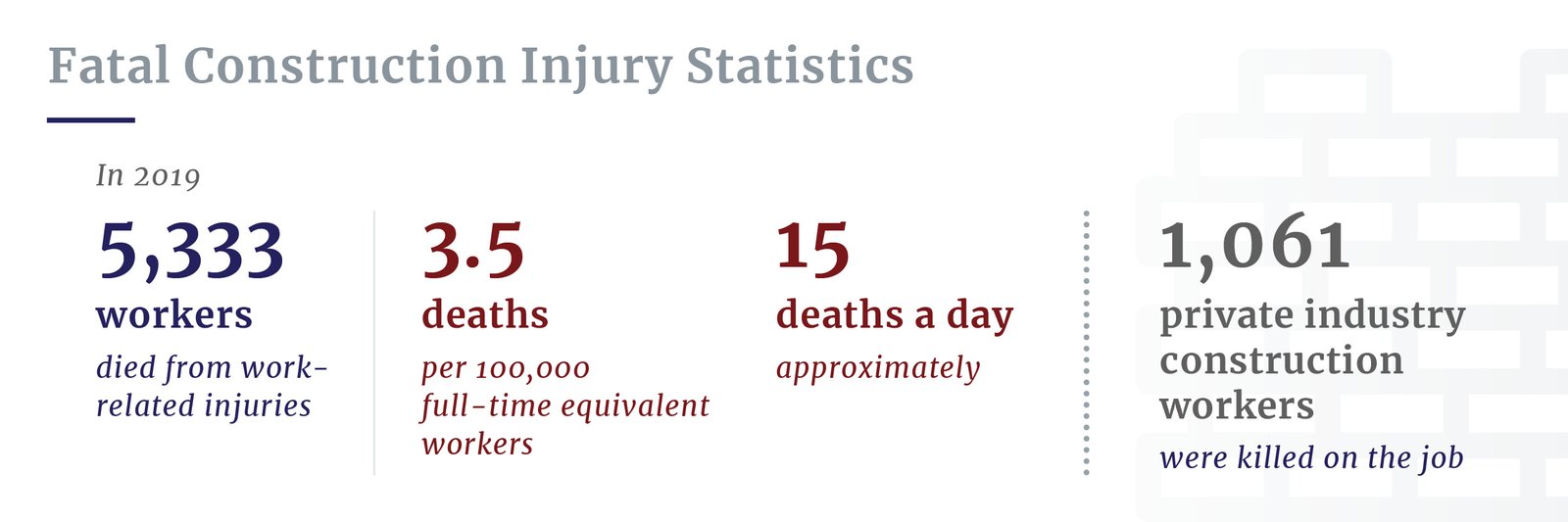 Fatal Construction Injury Statistics

In 2019

5,333
workers
died from work-related injuries

3.5
deaths
per 100,000 full-time equivalent workers

15
deaths a day
approximately

1,061
private industry construction workers
were killed on the job